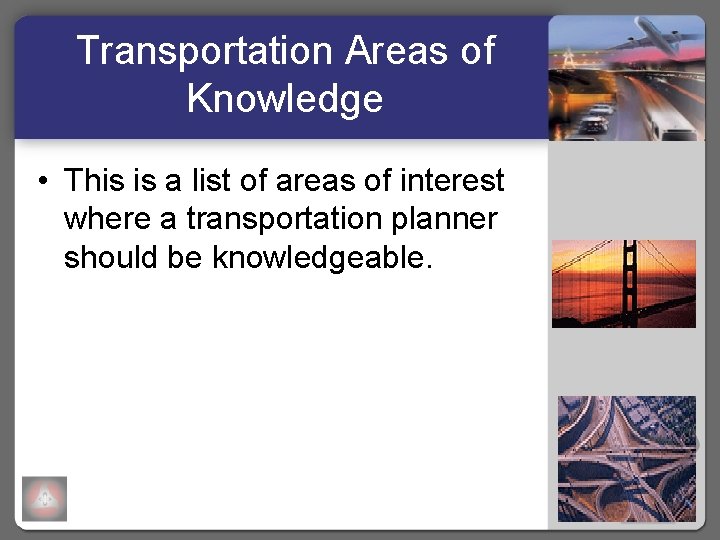 Transportation Areas of Knowledge

• This is a list of areas of interest where a transportation planner should be knowledgeable.